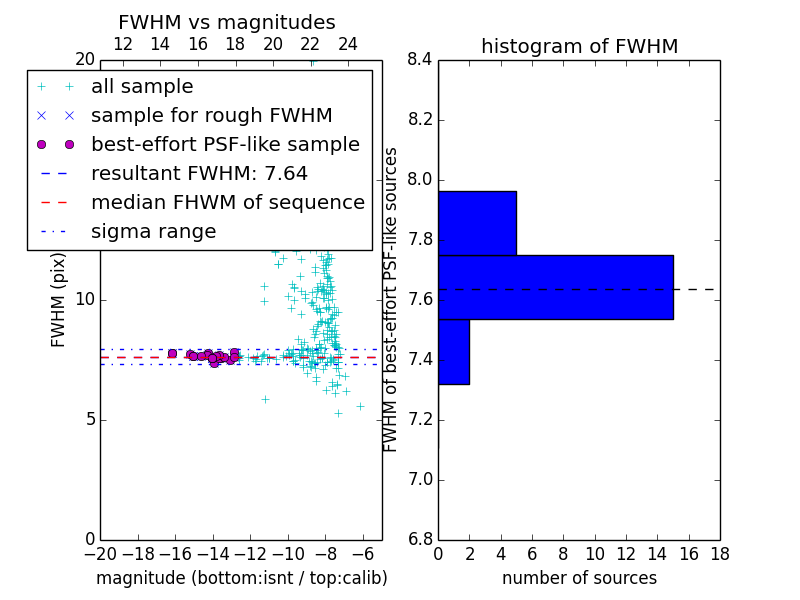 FWHM vs magnitudes

12 14 16 18 20 22 24

20

all sample

sample for rough FWHM

best-effort PSF-like sample

resultant FWHM: 7.64

median FHWM of sequence

sigma range

FWHM (pix)

10

5

0

−20 −18 −16 −14 −12 −10 −8 −6

magnitude (bottom:isnt / top:calib)

histogram of FWHM

8.4

8.2

8.0

7.8

7.6

7.4

7.2

7.0

6.8

FWHM of best-effort PSF-like sources

0 2 4 6 8 10 12 14 16 18

number of sources